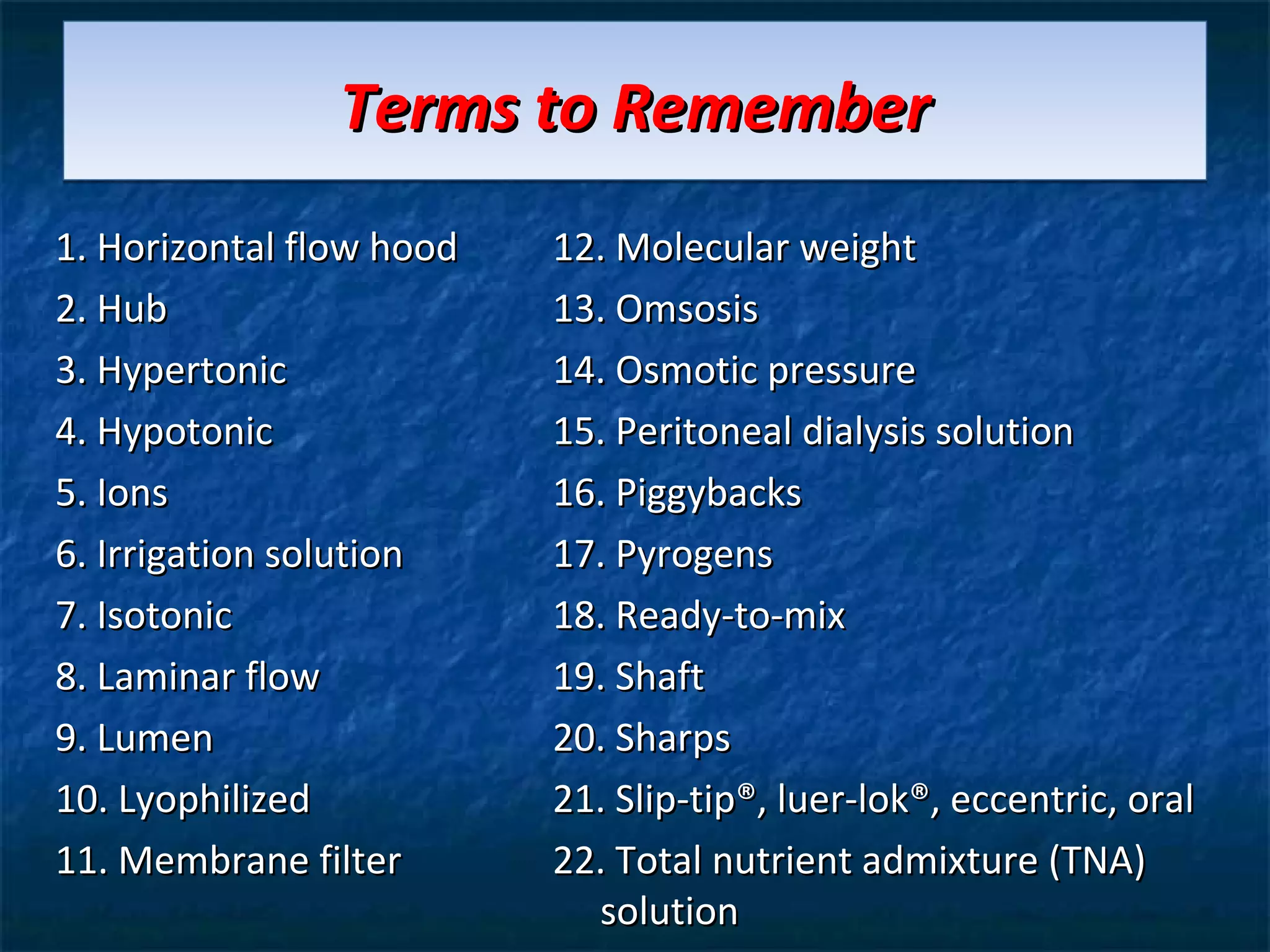 Terms to Remember

1. Horizontal flow hood
2. Hub
3. Hypertonic
4. Hypotonic
5. Ions
6. Irrigation solution
7. Isotonic
8. Laminar flow
9. Lumen
10. Lyophilized
11. Membrane filter

12. Molecular weight
13. Omsosis
14. Osmotic pressure
15. Peritoneal dialysis solution
16. Piggybacks
17. Pyrogens
18. Ready-to-mix
19. Shaft
20. Sharps
21. Slip-tip®, luer-lok®, eccentric, oral
22. Total nutrient admixture (TNA) solution